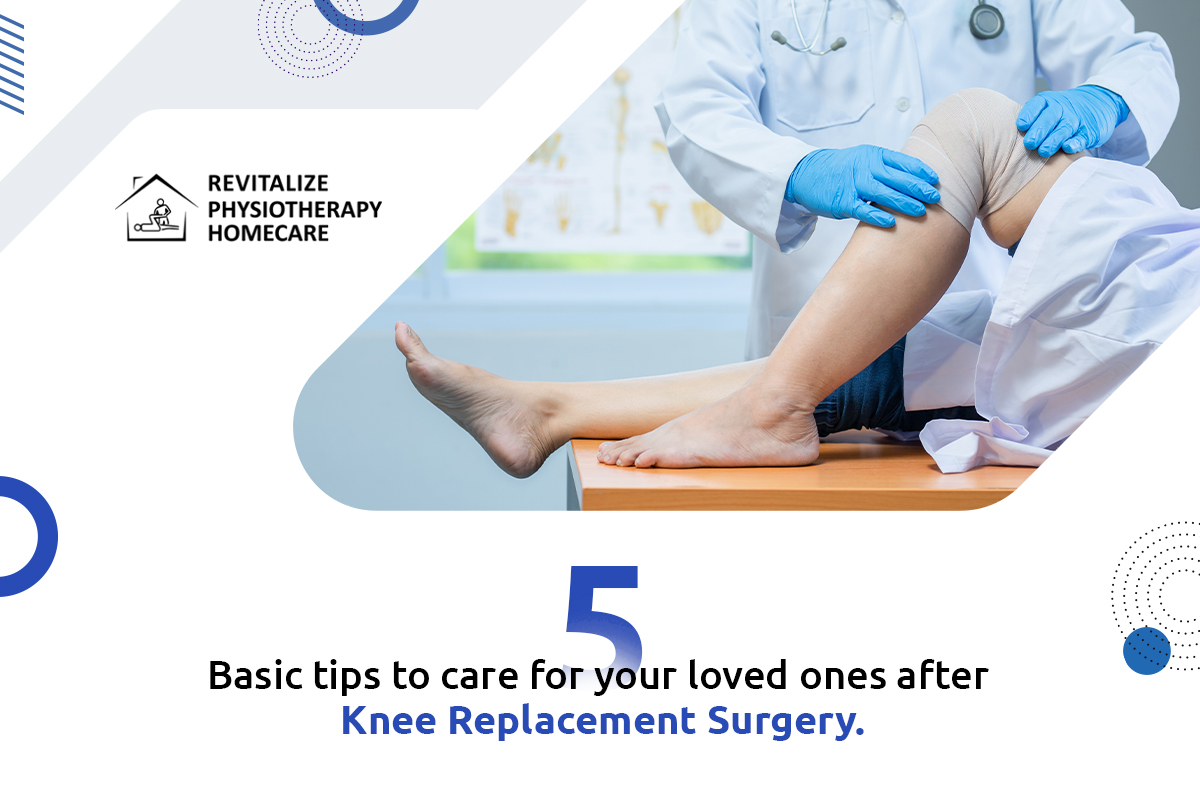 REVITALIZE
PHYSIOTHERAPY
HOMECARE

5
Basic tips to care for your loved ones after
Knee Replacement Surgery.